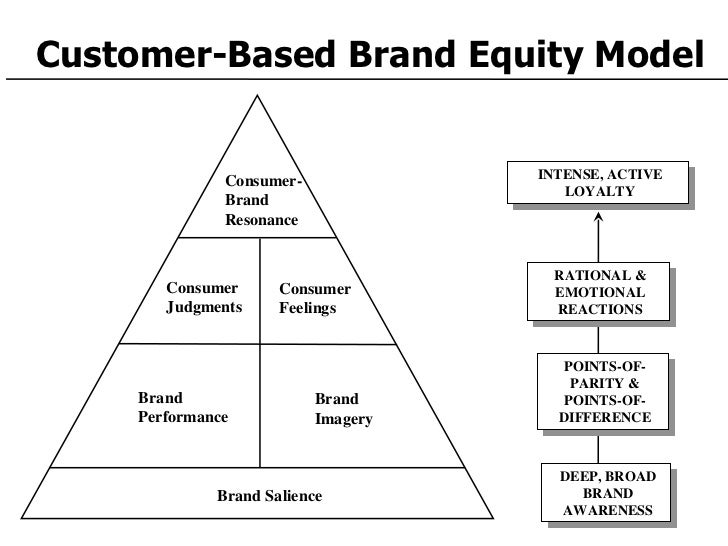 Customer-Based Brand Equity Model

Consumer-Brand Resonance

Consumer Judgments

Consumer Feelings

Brand Performance

Brand Imagery

Brand Salience

INTENSE, ACTIVE LOYALTY

RATIONAL & EMOTIONAL REACTIONS

POINTS-OF-PARITY & POINTS-OF-DIFFERENCE

DEEP, BROAD BRAND AWARENESS